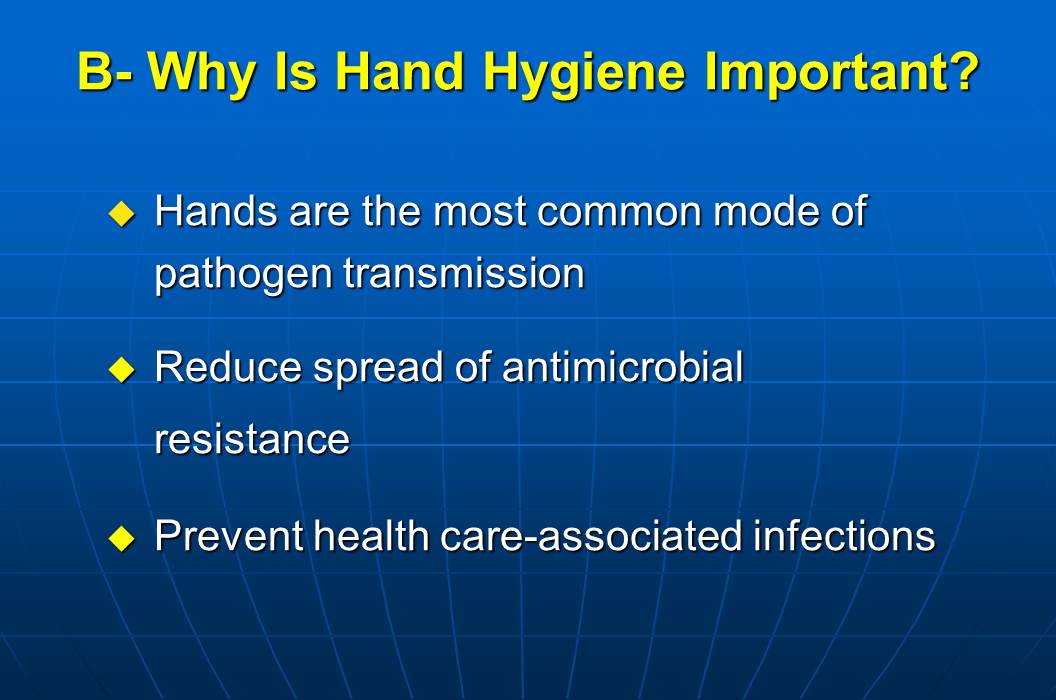 B- Why Is Hand Hygiene Important?

◆ Hands are the most common mode of pathogen transmission

◆ Reduce spread of antimicrobial resistance

◆ Prevent health care-associated infections